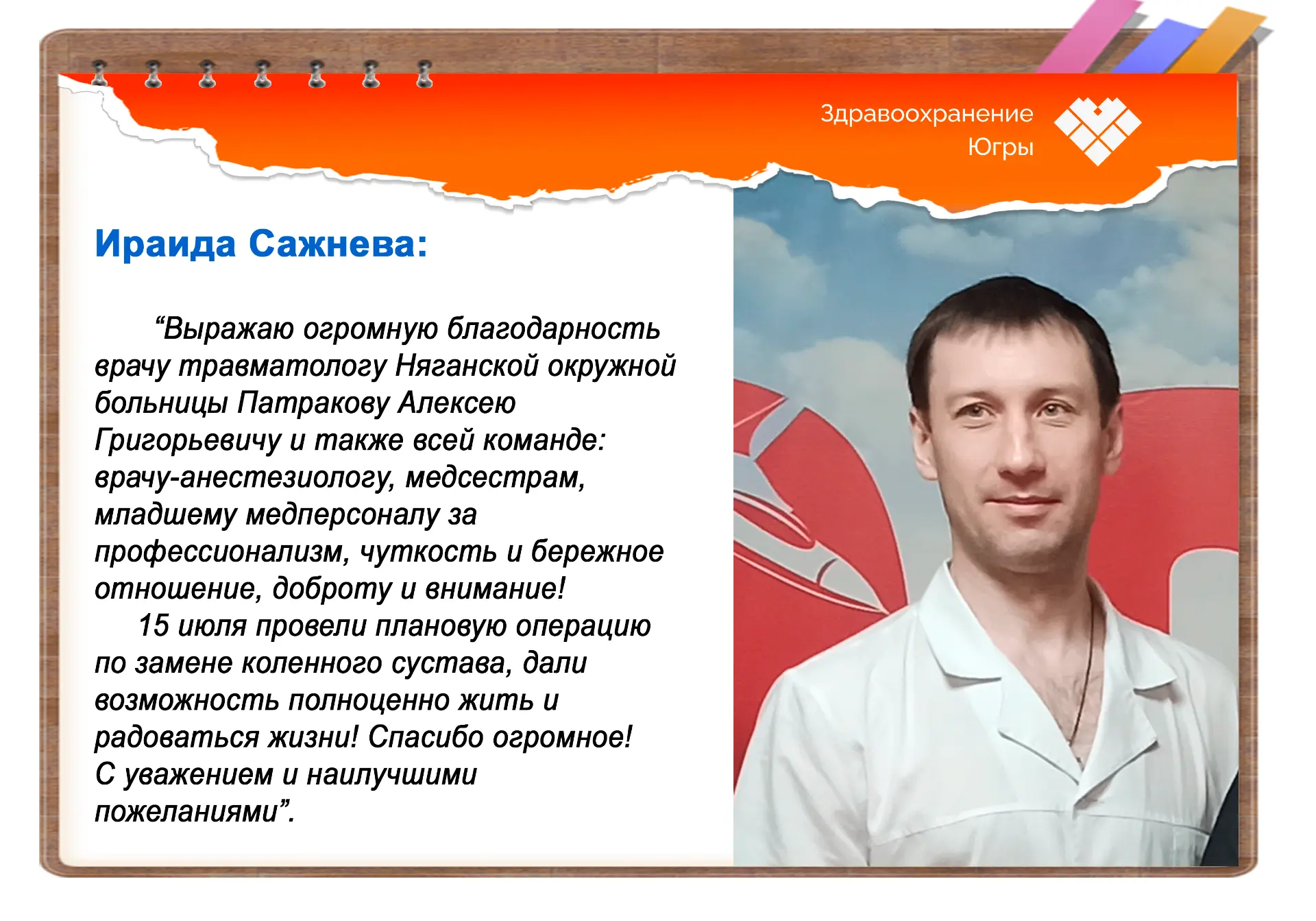 Здравоохранение Югры

Ираида Сажнева:

“Выражаю огромную благодарность врачу травматологу Няганской окружной больницы Патракову Алексею Григорьевичу и также всей команде: врачу-анестезиологу, медсестрам, младшему медперсоналу за профессионализм, чуткость и бережное отношение, доброту и внимание!

15 июля провели плановую операцию по замене коленного сустава, дали возможность полноценно жить и радоваться жизни! Спасибо огромное! С уважением и наилучшими пожеланиями”.